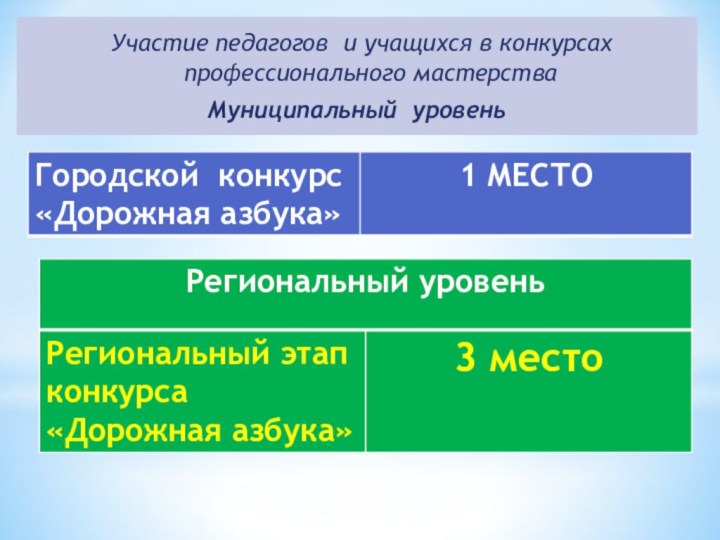 Участие педагогов и учащихся в конкурсах профессионального мастерства

Муниципальный уровень

| Городской конкурс «Дорожная азбука» | 1 МЕСТО |
|---|---|

| Региональный уровень | |
|---|---|
| Региональный этап конкурса «Дорожная азбука» | 3 место |